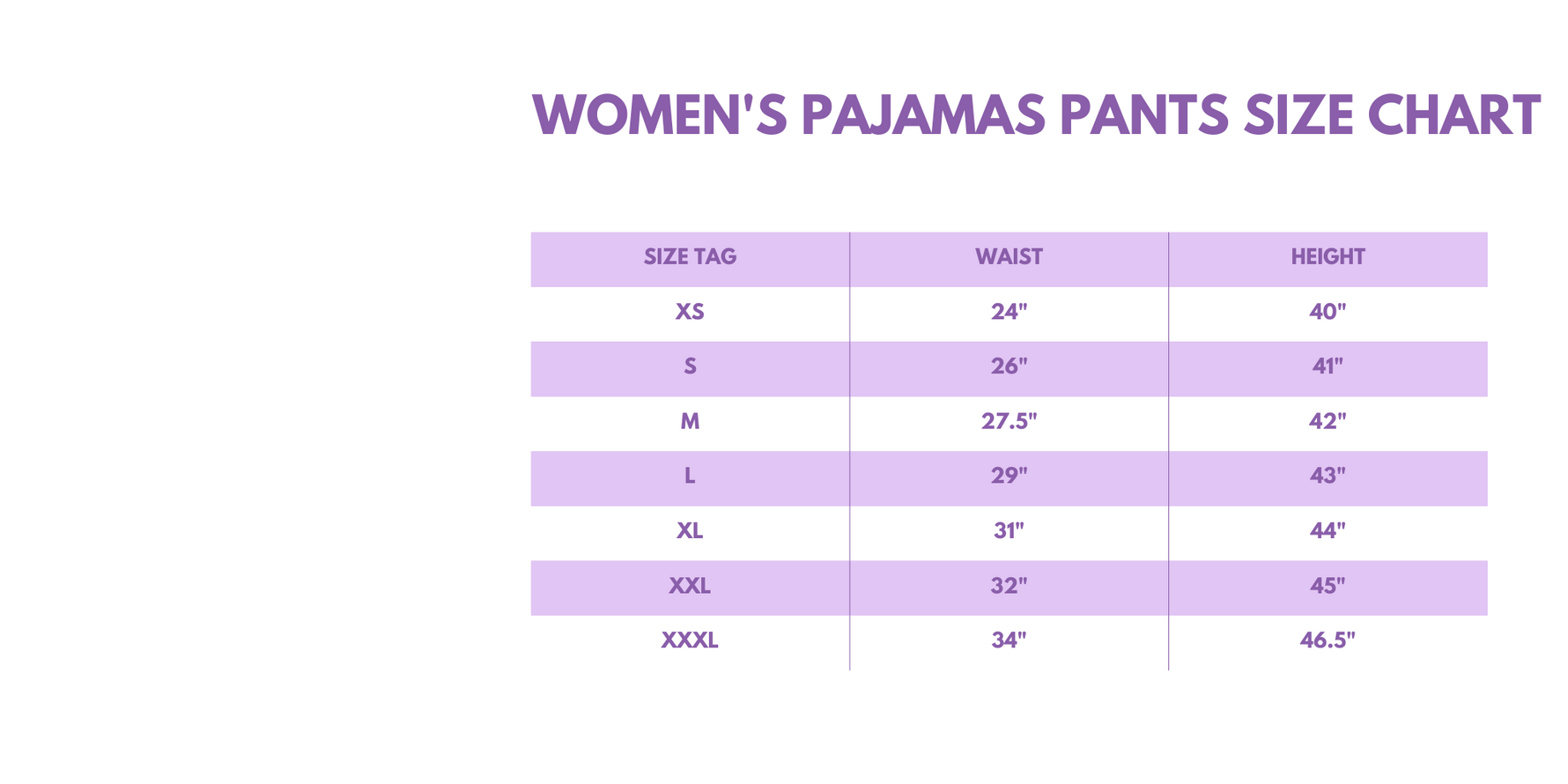 WOMEN'S PAJAMAS PANTS SIZE CHART

| SIZE TAG | WAIST | HEIGHT |
|---|---|---|
| XS | 24" | 40" |
| S | 26" | 41" |
| M | 27.5" | 42" |
| L | 29" | 43" |
| XL | 31" | 44" |
| XXL | 32" | 45" |
| XXXL | 34" | 46.5" |